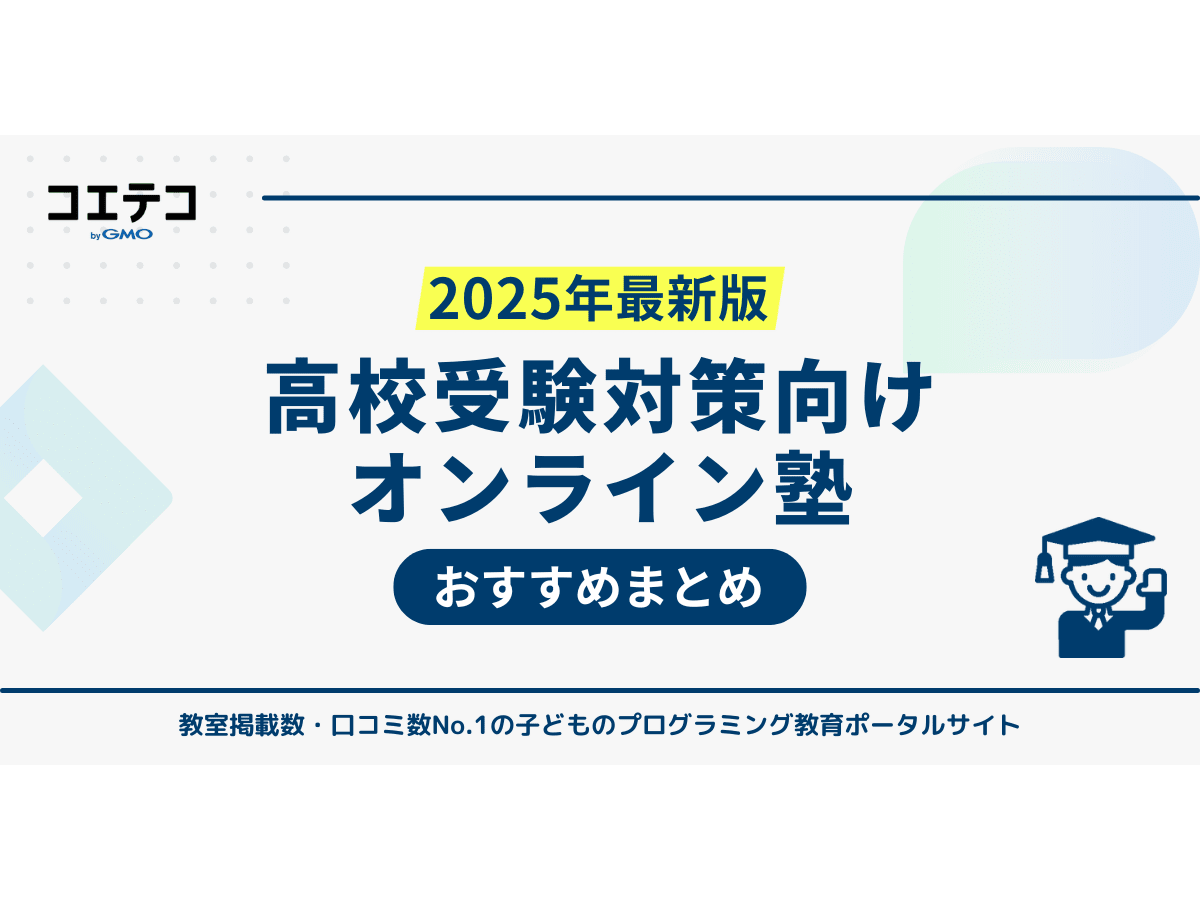 コエテコ
by GMO

2025年最新版
高校受験対策向け
オンライン塾
おすすめまとめ

教室掲載数・口コミ数No.1の子どものプログラミング教育ポータルサイト